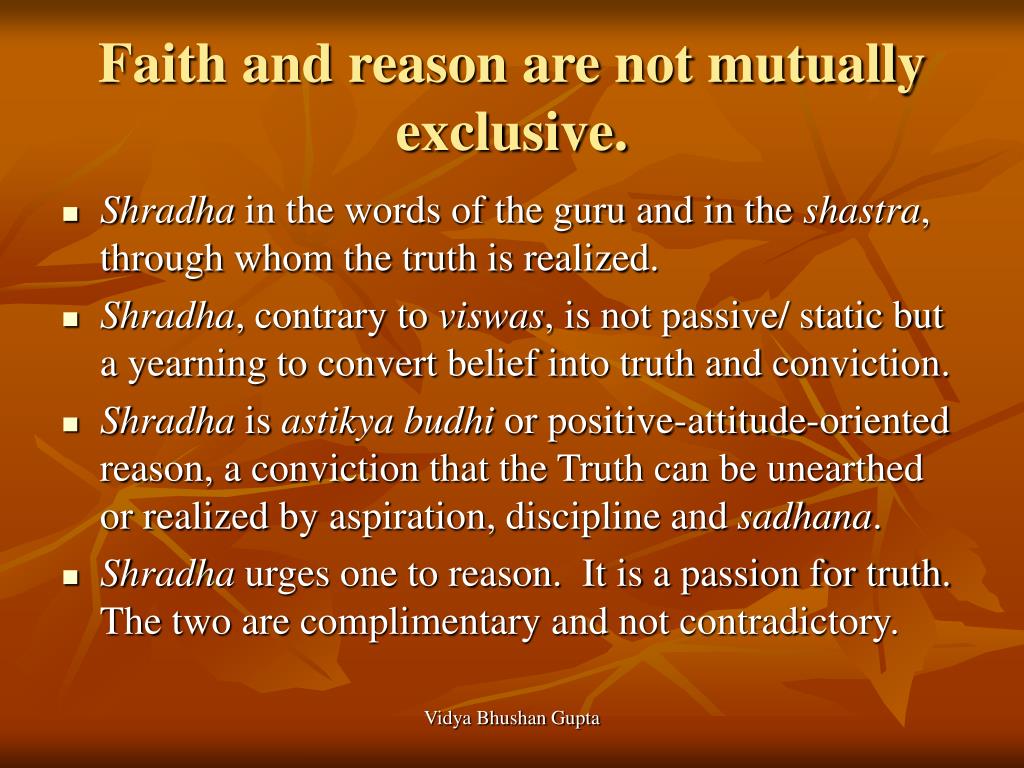 Faith and reason are not mutually exclusive.

- Shradha in the words of the guru and in the shastra, through whom the truth is realized.
- Shradha, contrary to viswas, is not passive/ static but a yearning to convert belief into truth and conviction.
- Shradha is astikya budhi or positive-attitude-oriented reason, a conviction that the Truth can be unearthed or realized by aspiration, discipline and sadhana.
- Shradha urges one to reason. It is a passion for truth. The two are complimentary and not contradictory.

Vidya Bhushan Gupta